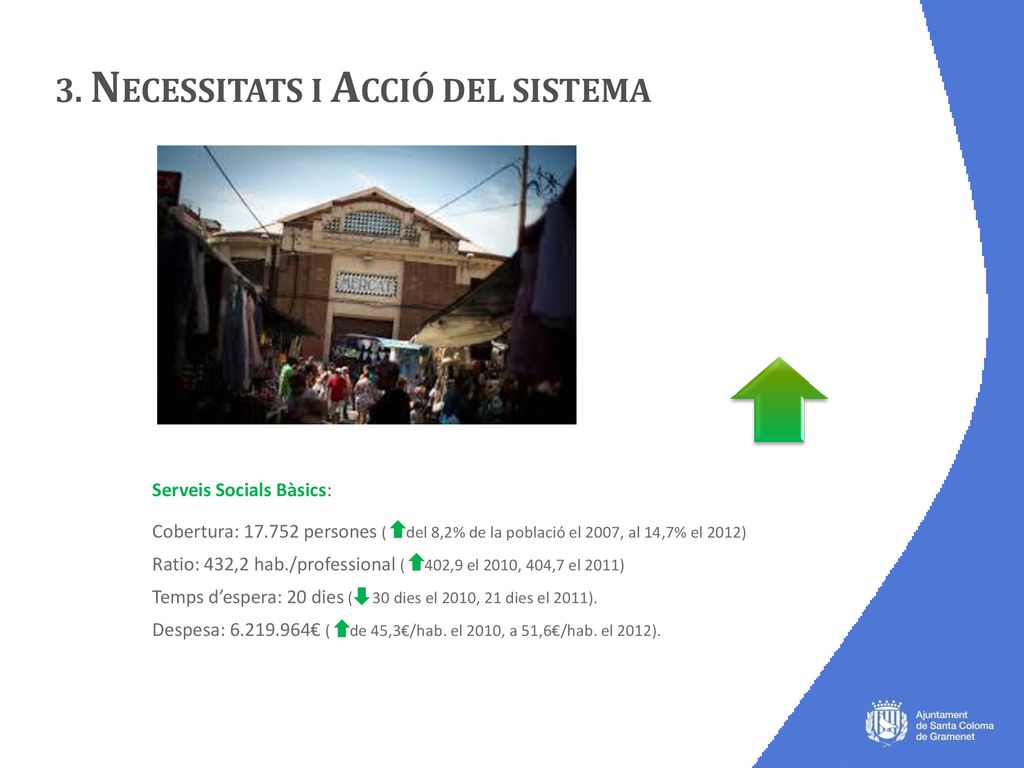 3. NECESSITATS I ACCIÓ DEL SISTEMA

MERCAT

Serveis Socials Bàsics:

Cobertura: 17.752 persones ( del 8,2% de la població el 2007, al 14,7% el 2012)

Ratio: 432,2 hab./professional ( 402,9 el 2010, 404,7 el 2011)

Temps d'espera: 20 dies ( 30 dies el 2010, 21 dies el 2011).

Despesa: 6.219.964€ ( de 45,3€/hab. el 2010, a 51,6€/hab. el 2012).

Ajuntament de Santa Coloma de Gramenet